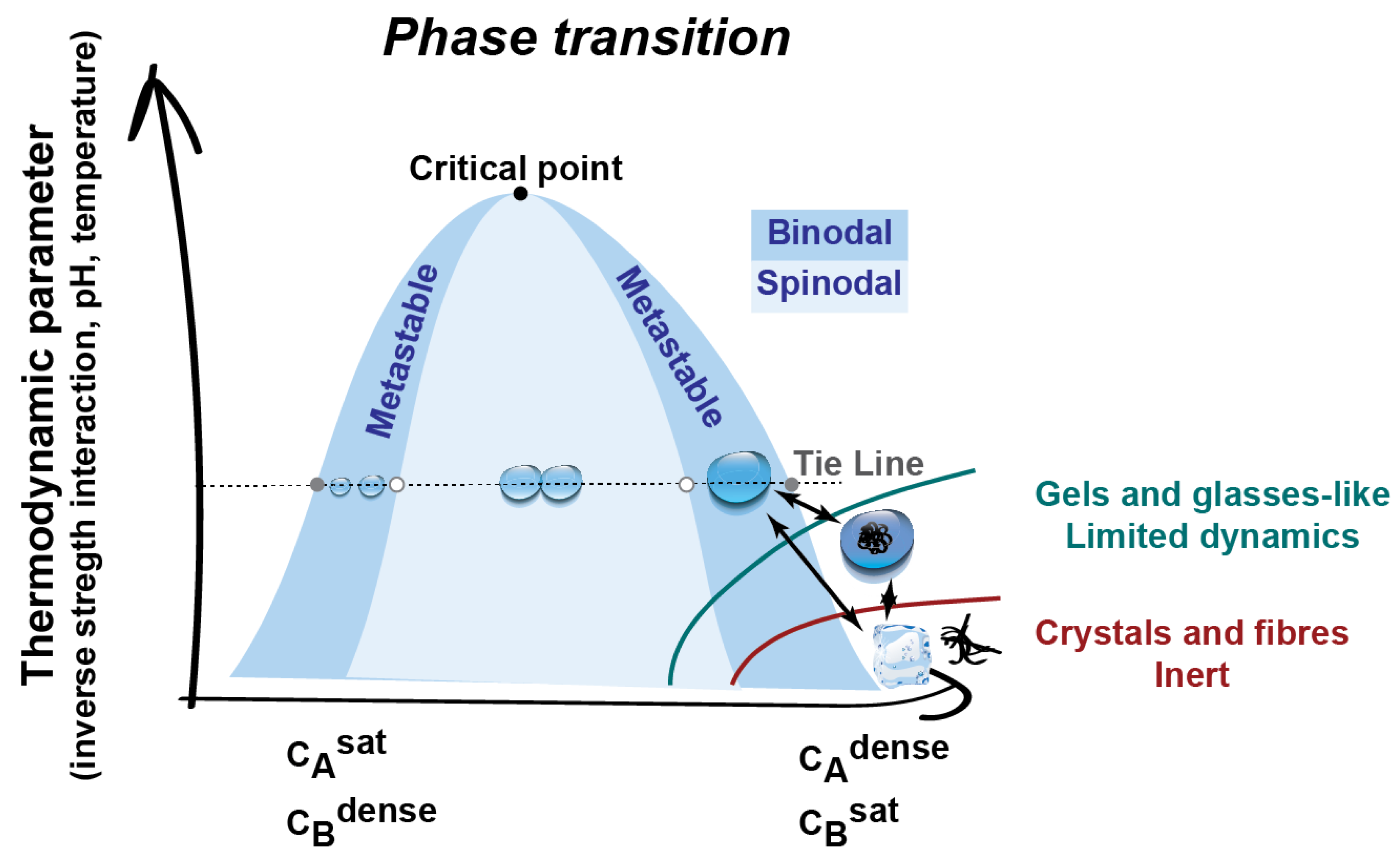 Phase transition

Thermodynamic parameter
(inverse stregth interaction, pH, temperature)

Critical point

Binodal
Spinodal

Metastable
Metastable

Tie Line

Gels and glasses-like
Limited dynamics

Crystals and fibres
Inert

$c_A^{sat}$
$c_B^{dense}$

$c_A^{dense}$
$c_B^{sat}$